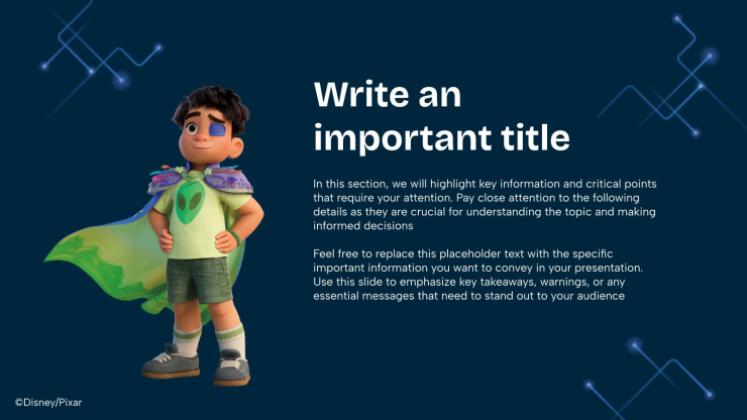 Write an important title

In this section, we will highlight key information and critical points that require your attention. Pay close attention to the following details as they are crucial for understanding the topic and making informed decisions

Feel free to replace this placeholder text with the specific important information you want to convey in your presentation. Use this slide to emphasize key takeaways, warnings, or any essential messages that need to stand out to your audience

©Disney/Pixar